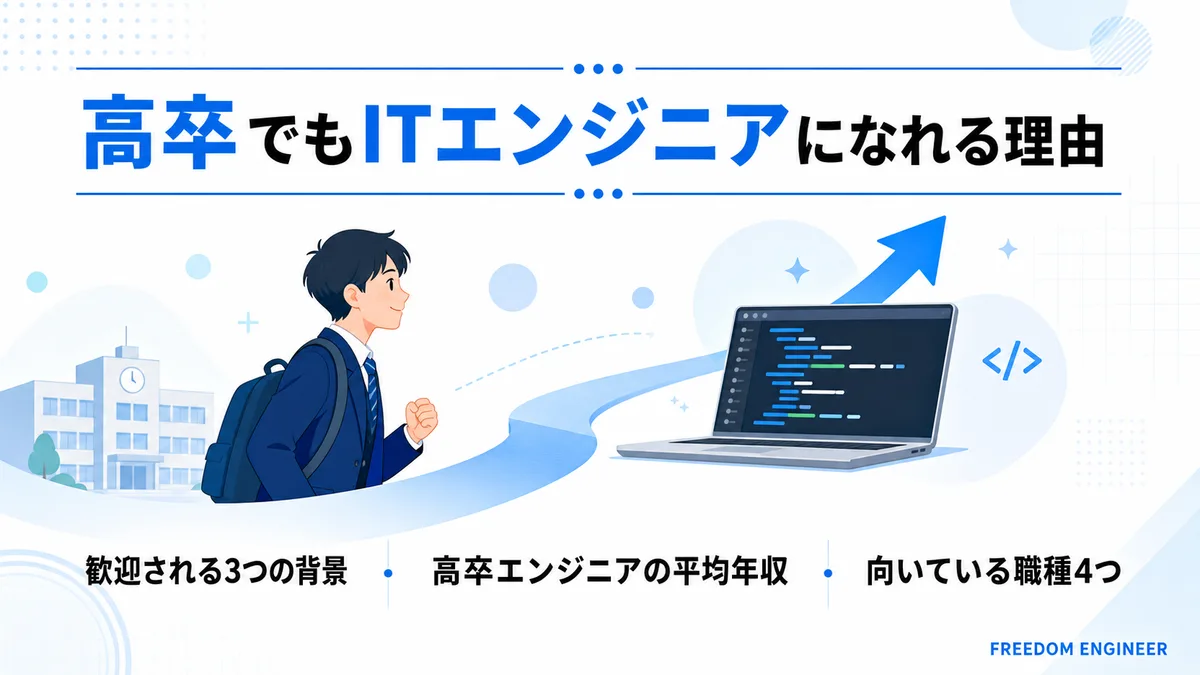 高卒でもITエンジニアになれる理由

</>

歓迎される3つの背景 • 高卒エンジニアの平均年収 • 向いている職種4つ

FREEDOM ENGINEER